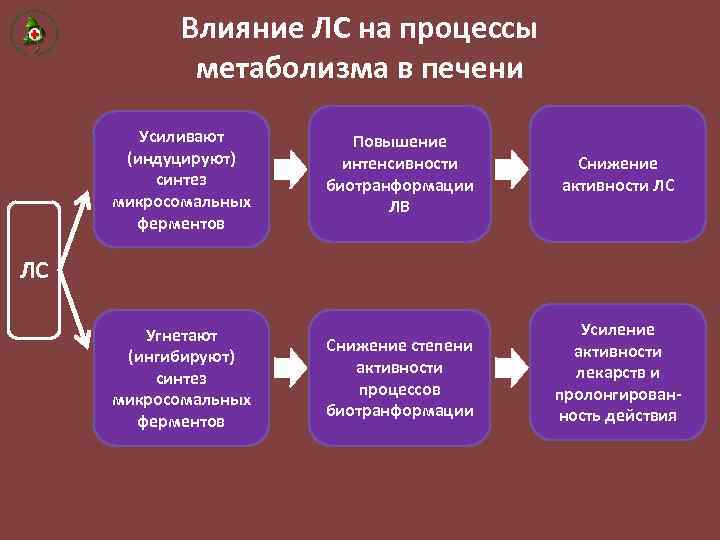 Влияние ЛС на процессы метаболизма в печени

ЛС

Усиливают (индуцируют) синтез микросомальных ферментов

Повышение интенсивности биотранформации ЛВ

Снижение активности ЛС

Угнетают (ингибируют) синтез микросомальных ферментов

Снижение степени активности процессов биотранформации

Усиление активности лекарств и пролонгированность действия